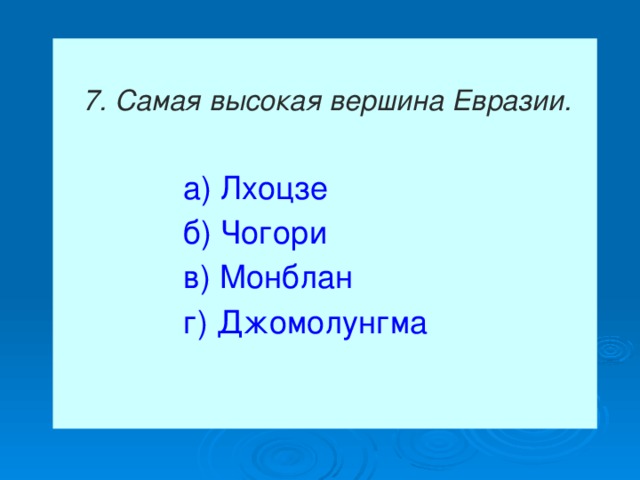 7. Самая высокая вершина Евразии.

а) Лхоцзе
б) Чогори
в) Монблан
г) Джомолунгма